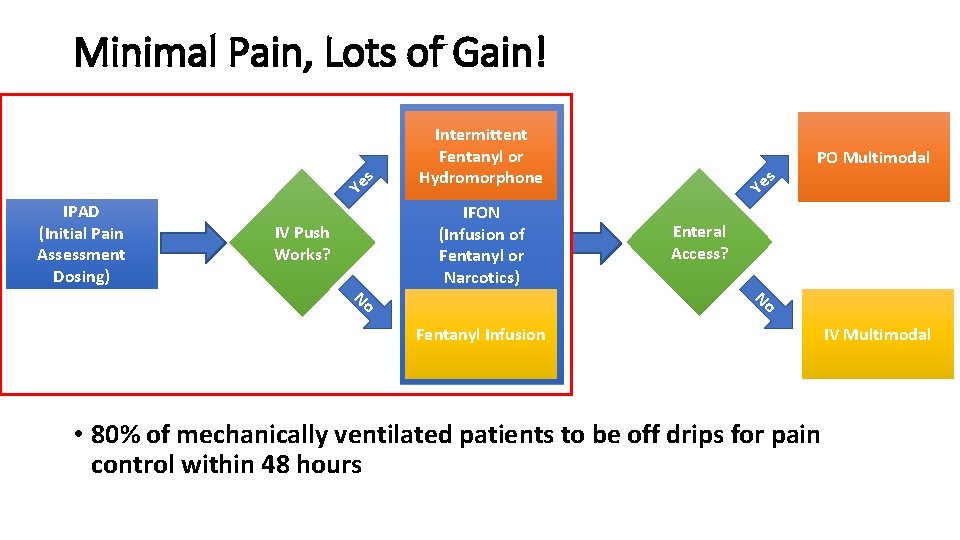 Minimal Pain, Lots of Gain!

IPAD
(Initial Pain Assessment Dosing)

IV Push Works?

Yes

No

Intermittent Fentanyl or Hydromorphone

IFON
(Infusion of Fentanyl or Narcotics)

Fentanyl Infusion

Enteral Access?

Yes

No

PO Multimodal

IV Multimodal

• 80% of mechanically ventilated patients to be off drips for pain control within 48 hours